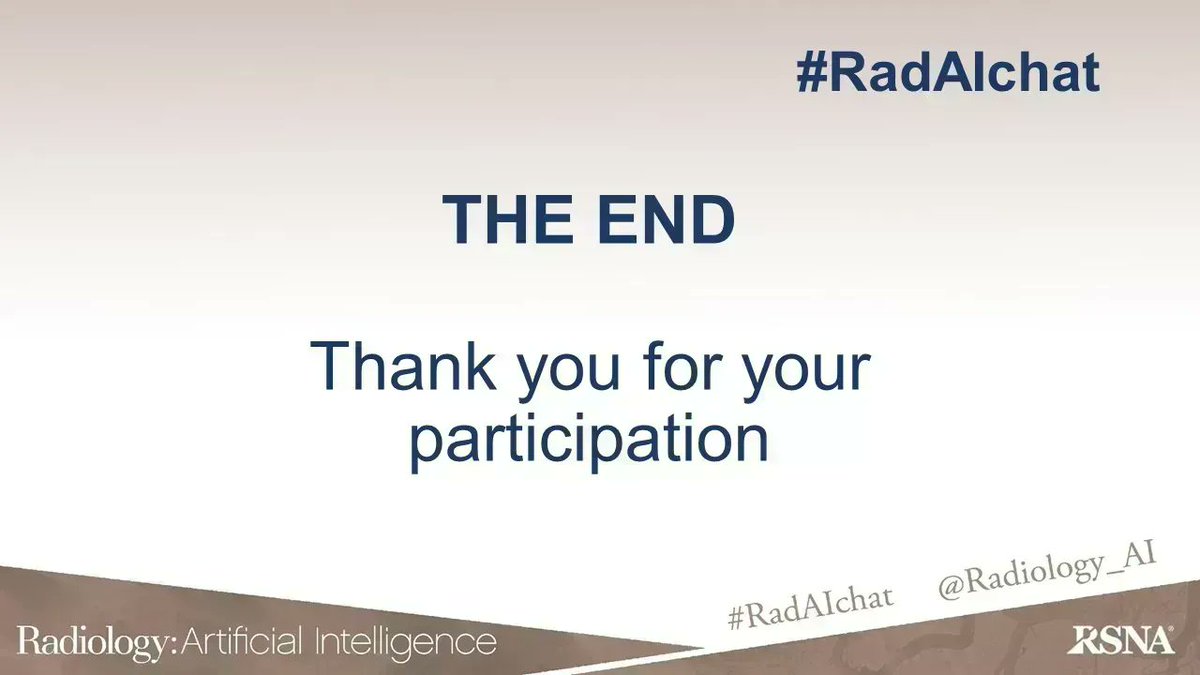 #RadAIchat

THE END

Thank you for your participation

#RadAIchat @Radiology_AI

Radiology: Artificial Intelligence

RSNA